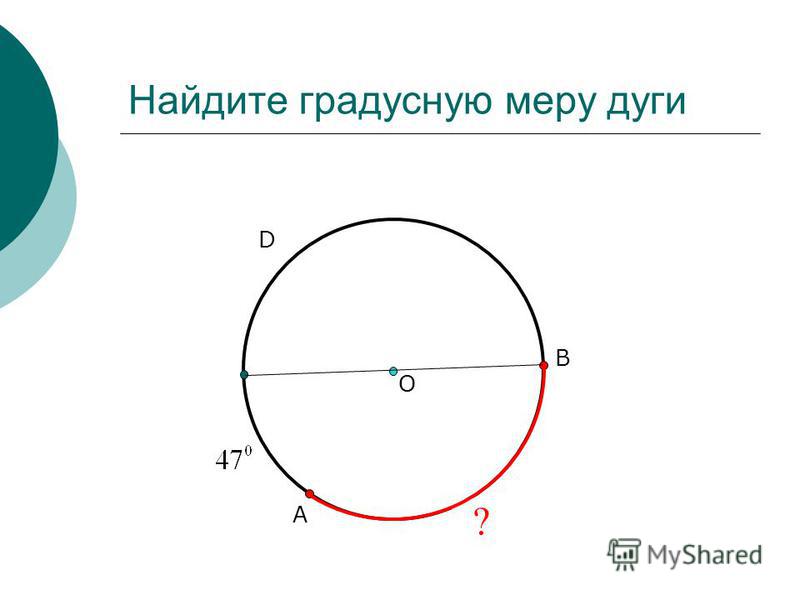 Найдите градусную меру дуги

D

B

O

$47^0$

A

?

MyShared